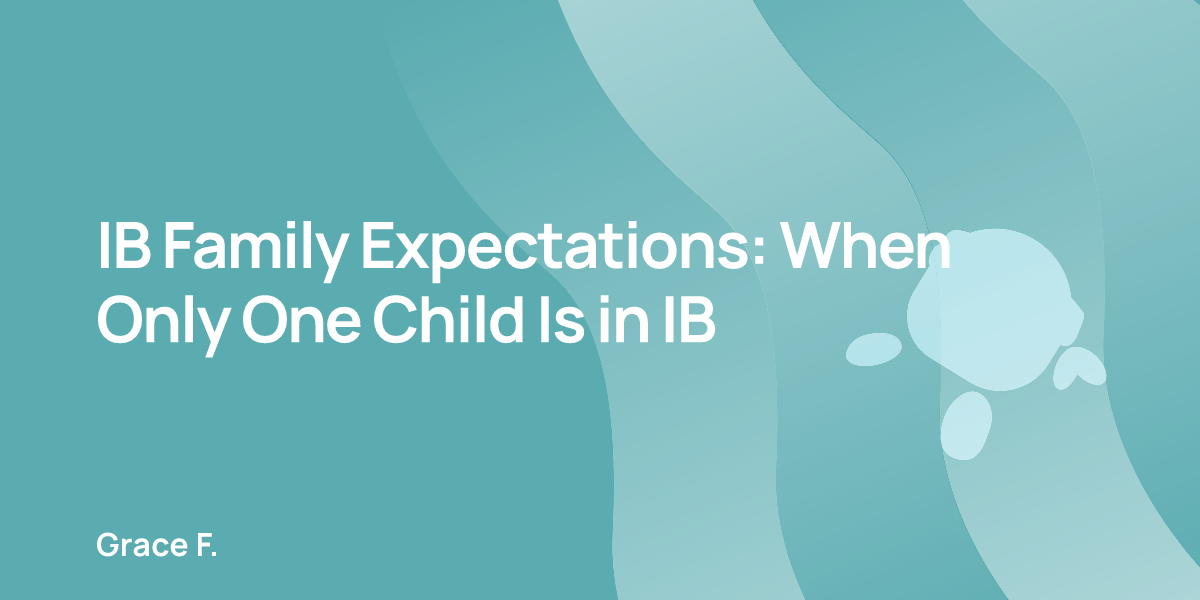 IB Family Expectations: When Only One Child Is in IB

Grace F.